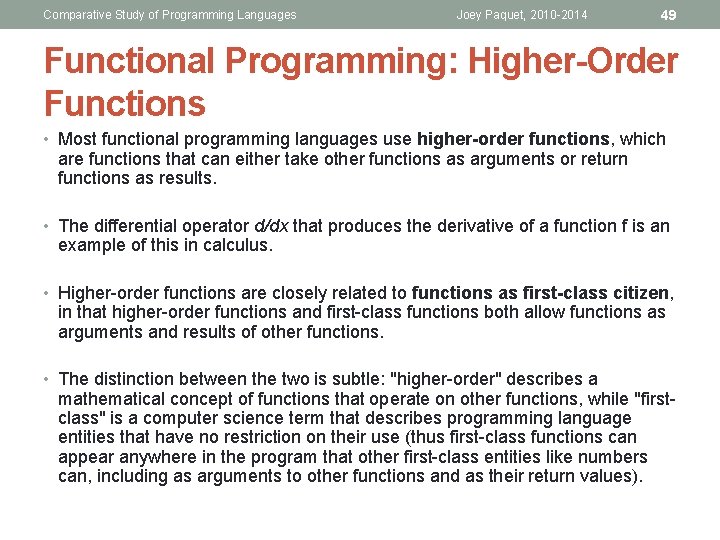 Comparative Study of Programming Languages Joey Paquet, 2010-2014 49

Functional Programming: Higher-Order Functions

• Most functional programming languages use higher-order functions, which are functions that can either take other functions as arguments or return functions as results.

• The differential operator d/dx that produces the derivative of a function f is an example of this in calculus.

• Higher-order functions are closely related to functions as first-class citizen, in that higher-order functions and first-class functions both allow functions as arguments and results of other functions.

• The distinction between the two is subtle: "higher-order" describes a mathematical concept of functions that operate on other functions, while "first-class" is a computer science term that describes programming language entities that have no restriction on their use (thus first-class functions can appear anywhere in the program that other first-class entities like numbers can, including as arguments to other functions and as their return values).